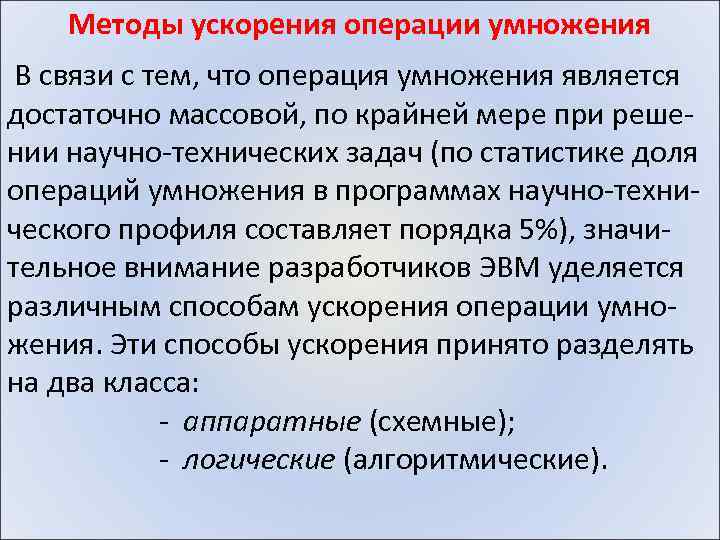 Методы ускорения операции умножения

В связи с тем, что операция умножения является достаточно массовой, по крайней мере при решении научно-технических задач (по статистике доля операций умножения в программах научно-технического профиля составляет порядка 5%), значительное внимание разработчиков ЭВМ уделяется различным способам ускорения операции умножения. Эти способы ускорения принято разделять на два класса:

- аппаратные (схемные);
- логические (алгоритмические).